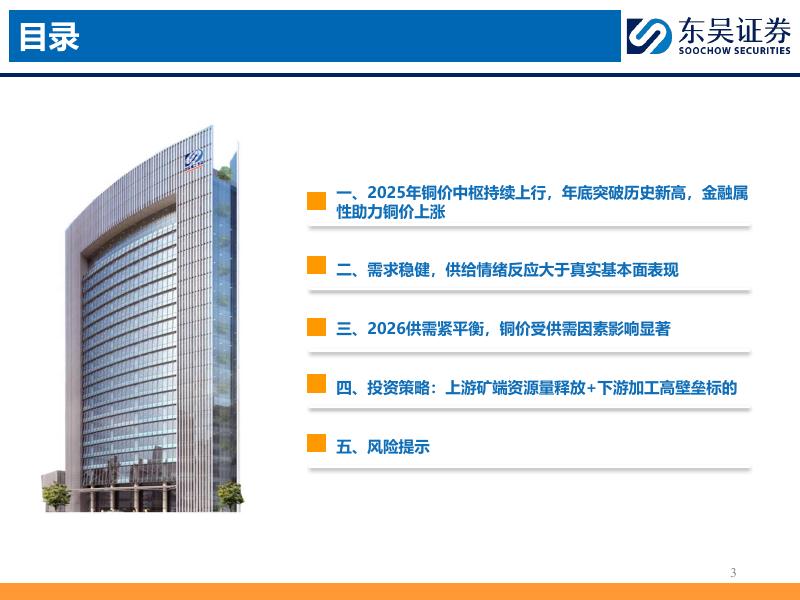 目录

东吴证券
SOOCHOW SECURITIES

一、2025年铜价中枢持续上行，年底突破历史新高，金融属性助力铜价上涨

二、需求稳健，供给情绪反应大于真实基本面表现

三、2026供需紧平衡，铜价受供需因素影响显著

四、投资策略：上游矿端资源量释放+下游加工高壁垒标的

五、风险提示

3